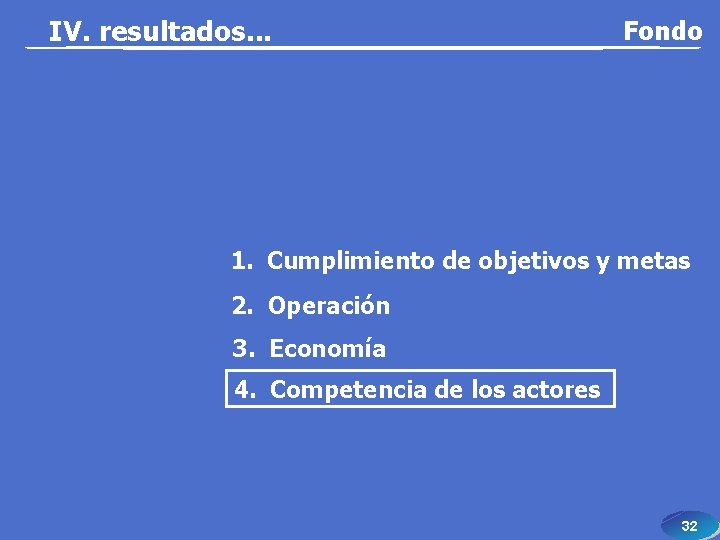 IV. resultados...

Fondo

1. Cumplimiento de objetivos y metas

2. Operación

3. Economía

4. Competencia de los actores

32